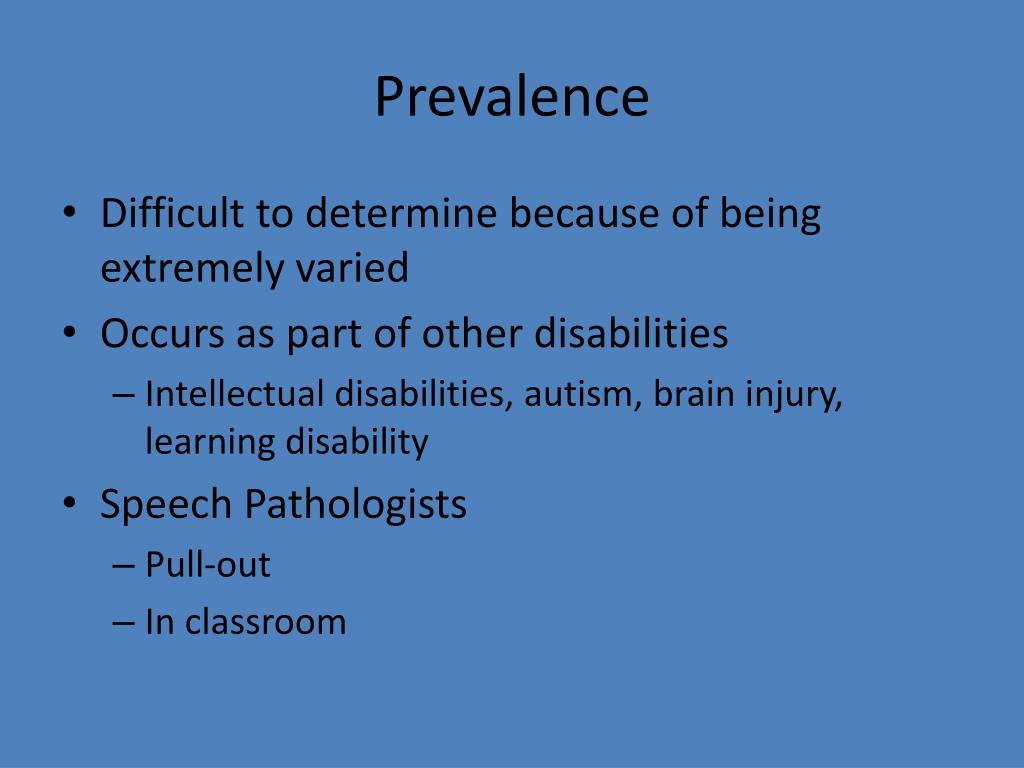 Prevalence

• Difficult to determine because of being extremely varied
• Occurs as part of other disabilities
– Intellectual disabilities, autism, brain injury, learning disability
• Speech Pathologists
– Pull-out
– In classroom